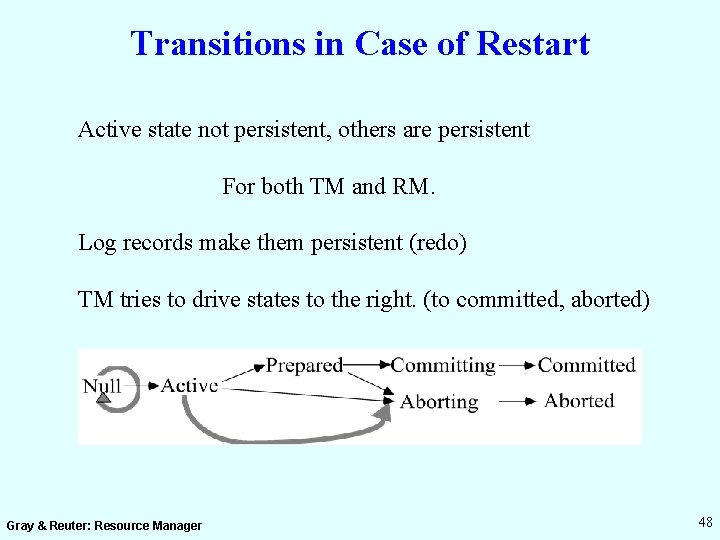 Transitions in Case of Restart

Active state not persistent, others are persistent

For both TM and RM.

Log records make them persistent (redo)

TM tries to drive states to the right. (to committed, aborted)

Null

Active

Prepared

Committing

Committed

Aborting

Aborted

Gray & Reuter: Resource Manager

48